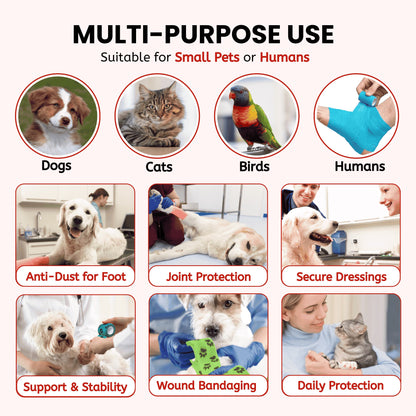 MULTI-PURPOSE USE
Suitable for Small Pets or Humans

Dogs
Cats
Birds
Humans

Anti-Dust for Foot
Joint Protection
Secure Dressings

Support & Stability
Wound Bandaging
Daily Protection